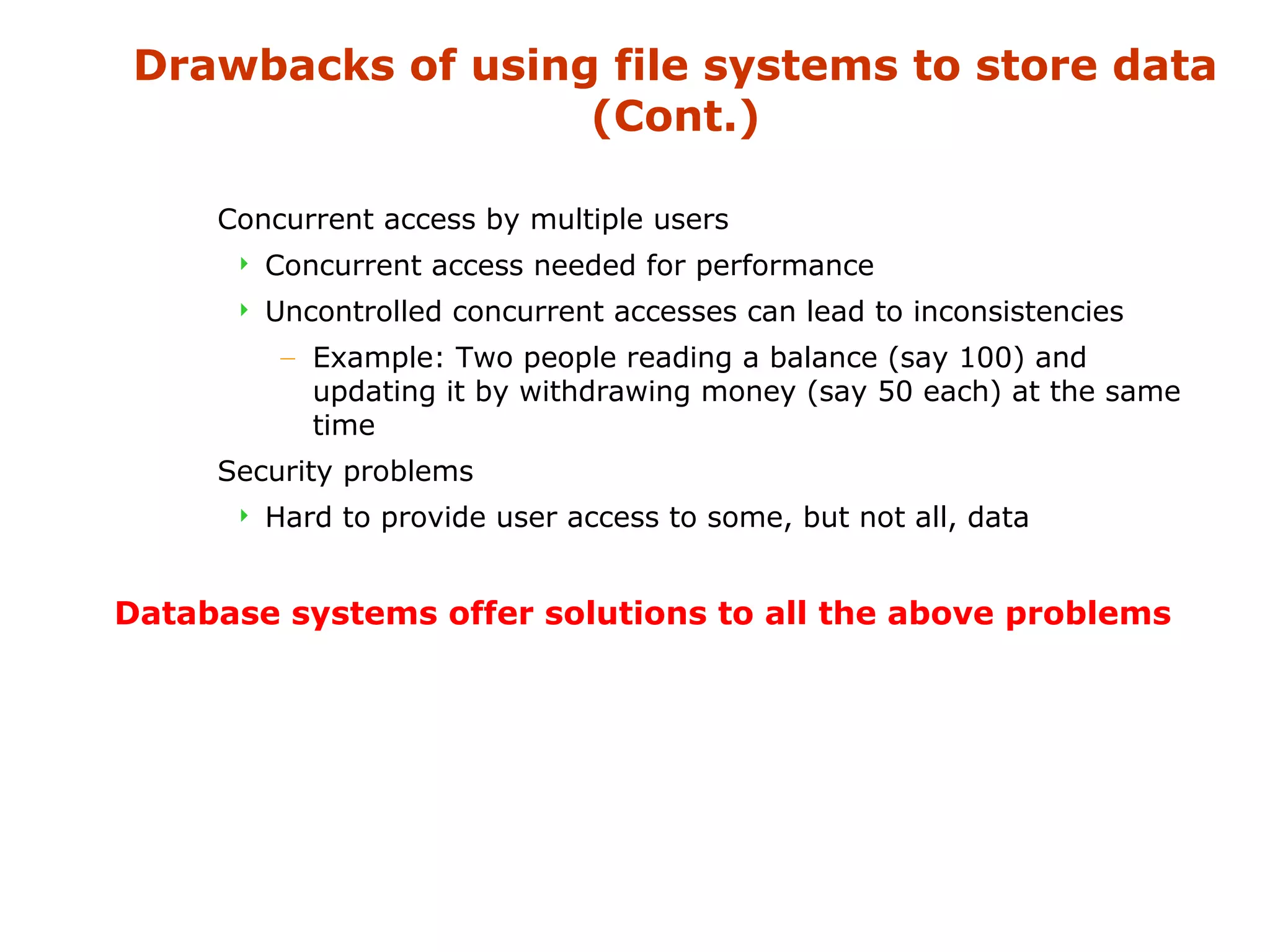 Drawbacks of using file systems to store data (Cont.)

Concurrent access by multiple users

Concurrent access needed for performance

Uncontrolled concurrent accesses can lead to inconsistencies

– Example: Two people reading a balance (say 100) and updating it by withdrawing money (say 50 each) at the same time

Security problems

Hard to provide user access to some, but not all, data

Database systems offer solutions to all the above problems